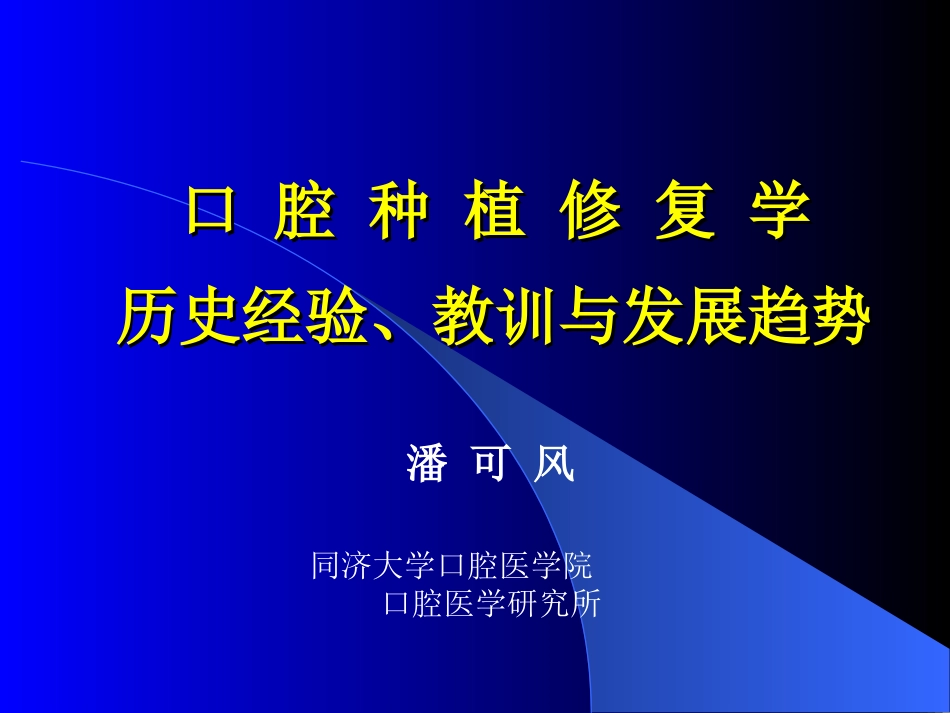 口 腔 种 植 修 复 学
历史经验、教训与发展趋势

潘 可 风

同济大学口腔医学院
口腔医学研究所